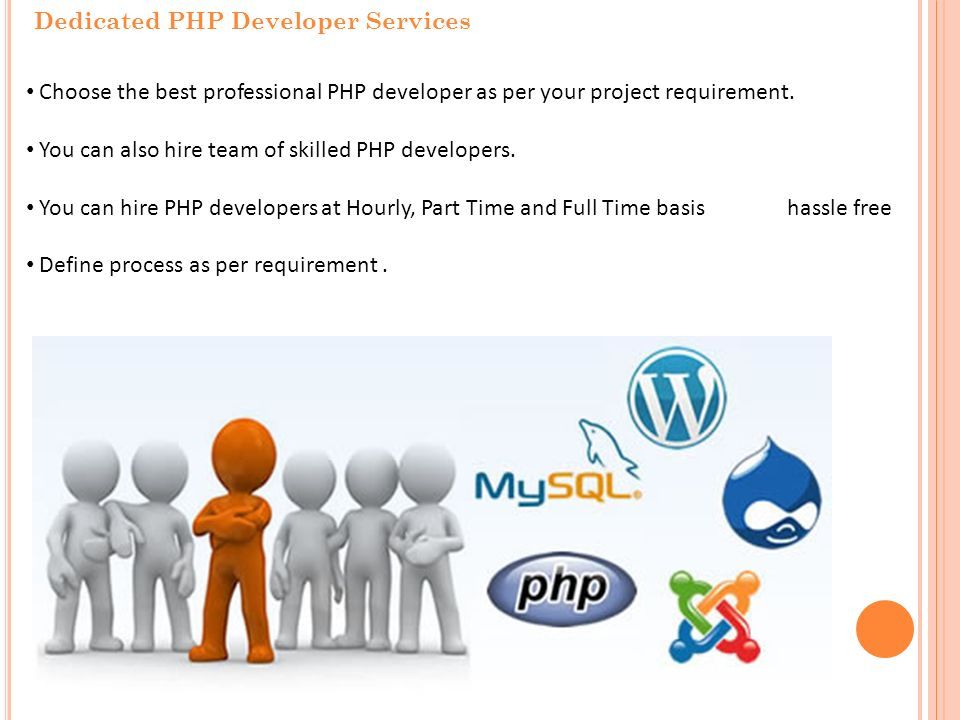 Dedicated PHP Developer Services

• Choose the best professional PHP developer as per your project requirement.

• You can also hire team of skilled PHP developers.

• You can hire PHP developers at Hourly, Part Time and Full Time basis hassle free

• Define process as per requirement .

MySQL

php